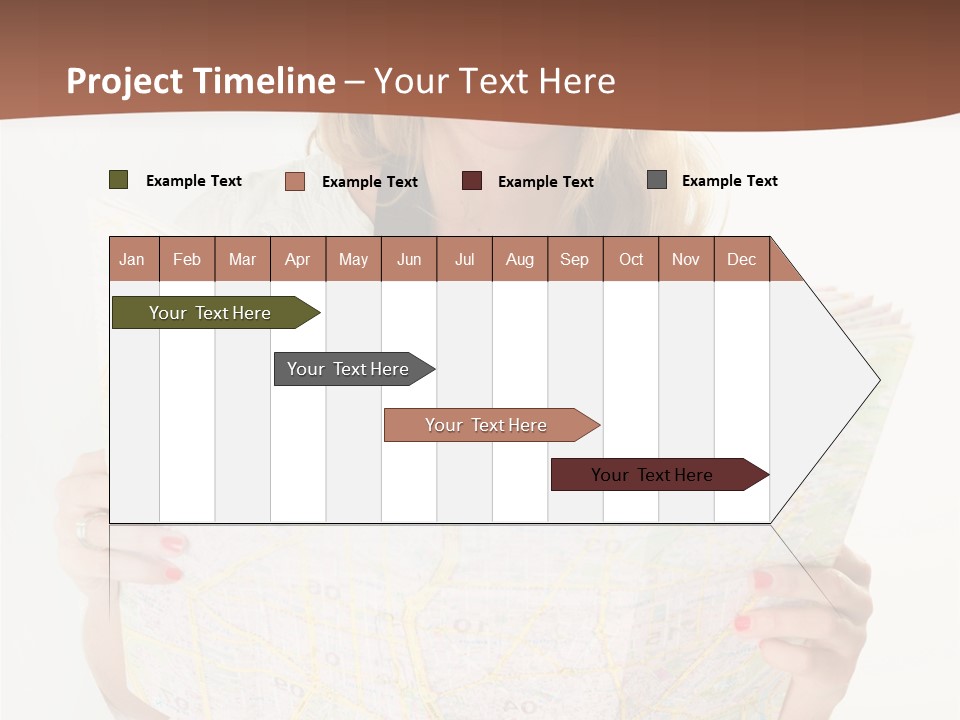 Project Timeline – Your Text Here

Example Text Example Text Example Text Example Text

| Jan | Feb | Mar | Apr | May | Jun | Jul | Aug | Sep | Oct | Nov | Dec |
|---|---|---|---|---|---|---|---|---|---|---|---|

Your Text Here

Your Text Here

Your Text Here

Your Text Here